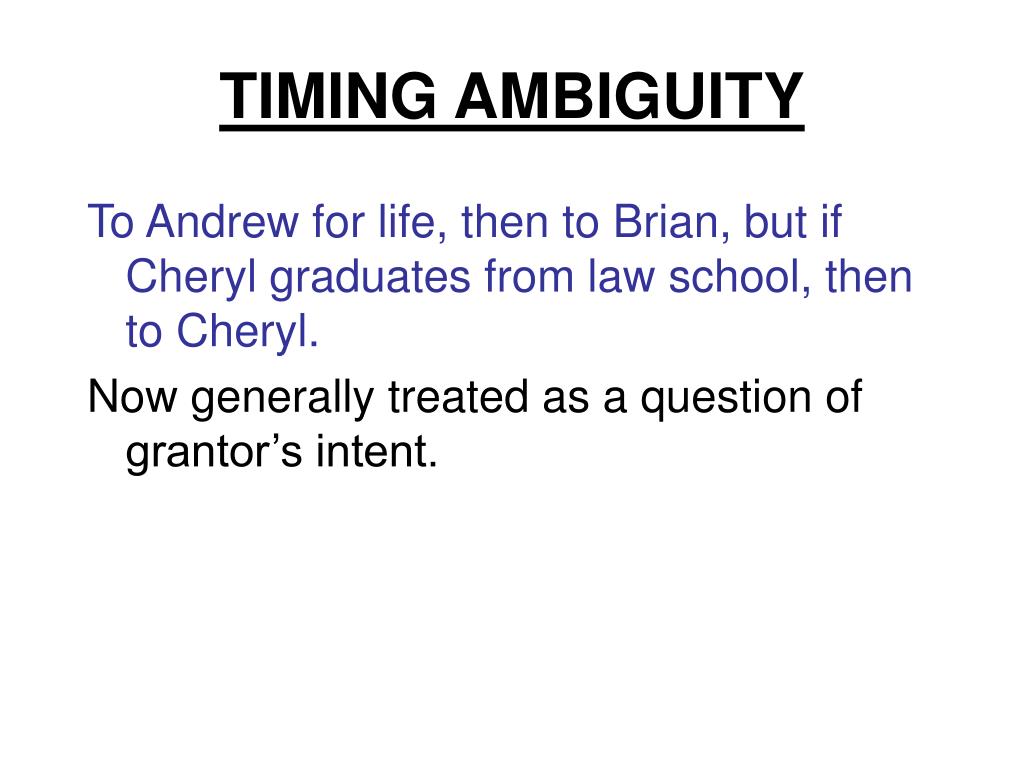 TIMING AMBIGUITY

To Andrew for life, then to Brian, but if Cheryl graduates from law school, then to Cheryl.

Now generally treated as a question of grantor’s intent.